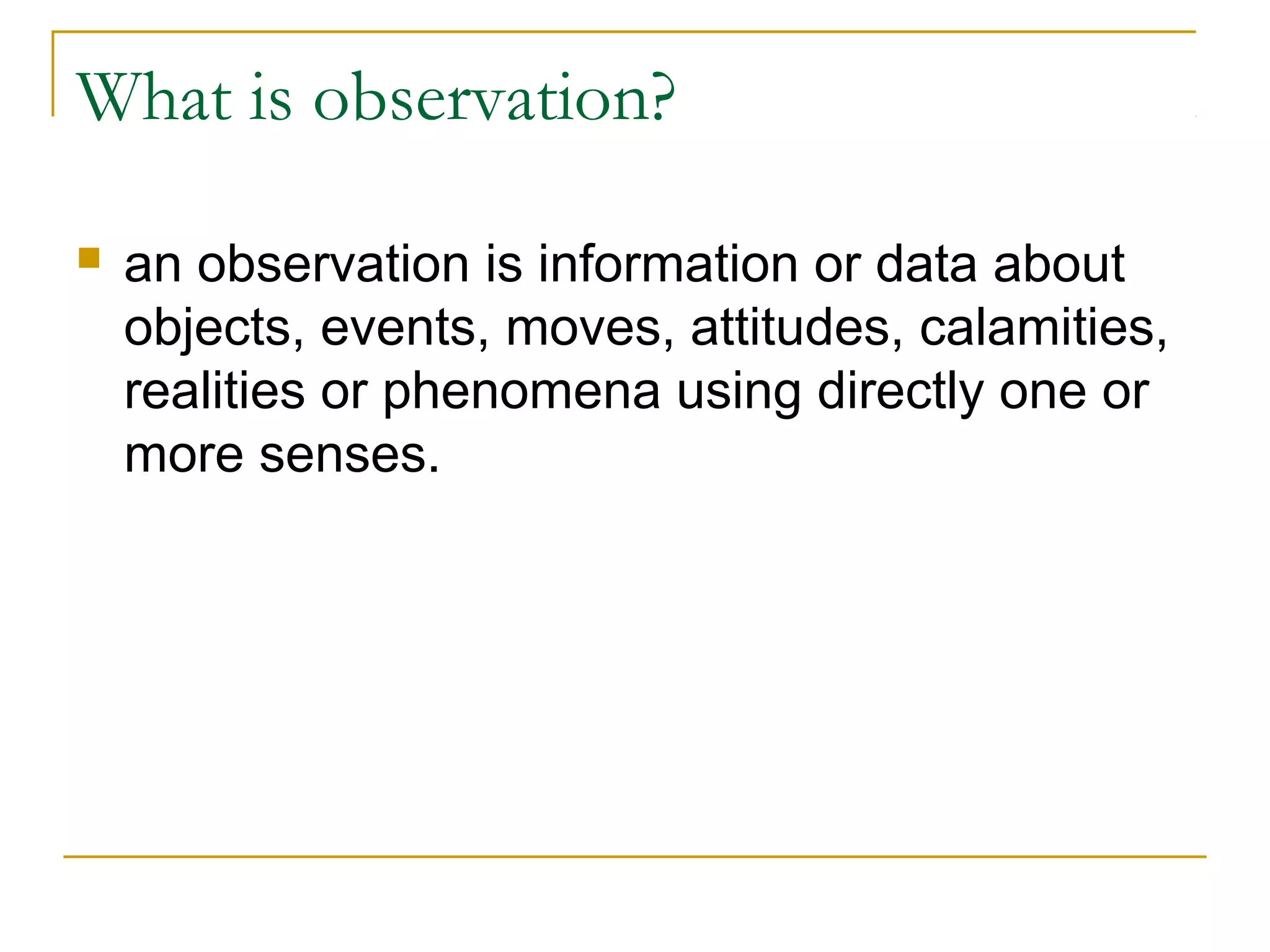 What is observation?

an observation is information or data about objects, events, moves, attitudes, calamities, realities or phenomena using directly one or more senses.